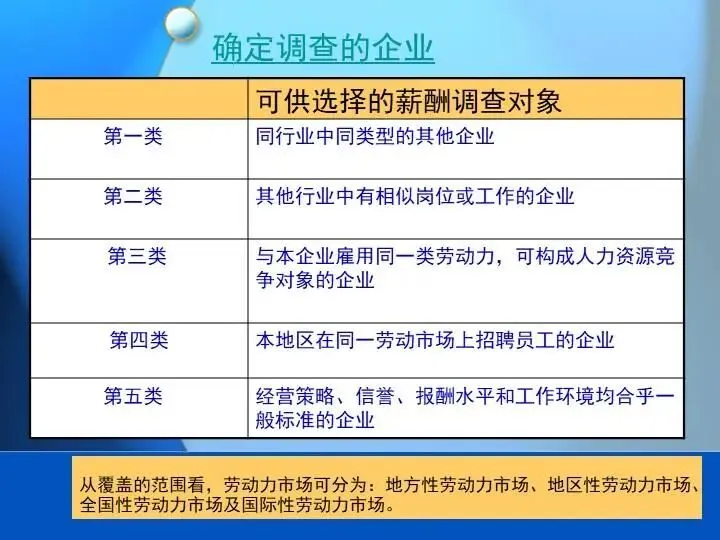 确定调查的企业

|  | 可供选择的薪酬调查对象 |
|---|---|
| 第一类 | 同行业中同类型的其他企业 |
| 第二类 | 其他行业中有相似岗位或工作的企业 |
| 第三类 | 与本企业雇用同一类劳动力，可构成人力资源竞争对象的企业 |
| 第四类 | 本地区在同一劳动市场上招聘员工的企业 |
| 第五类 | 经营策略、信誉、报酬水平和工作环境均合乎一般标准的企业 |

从覆盖的范围看，劳动力市场可分为：地方性劳动力市场、地区性劳动力市场、全国性劳动力市场及国际性劳动力市场。